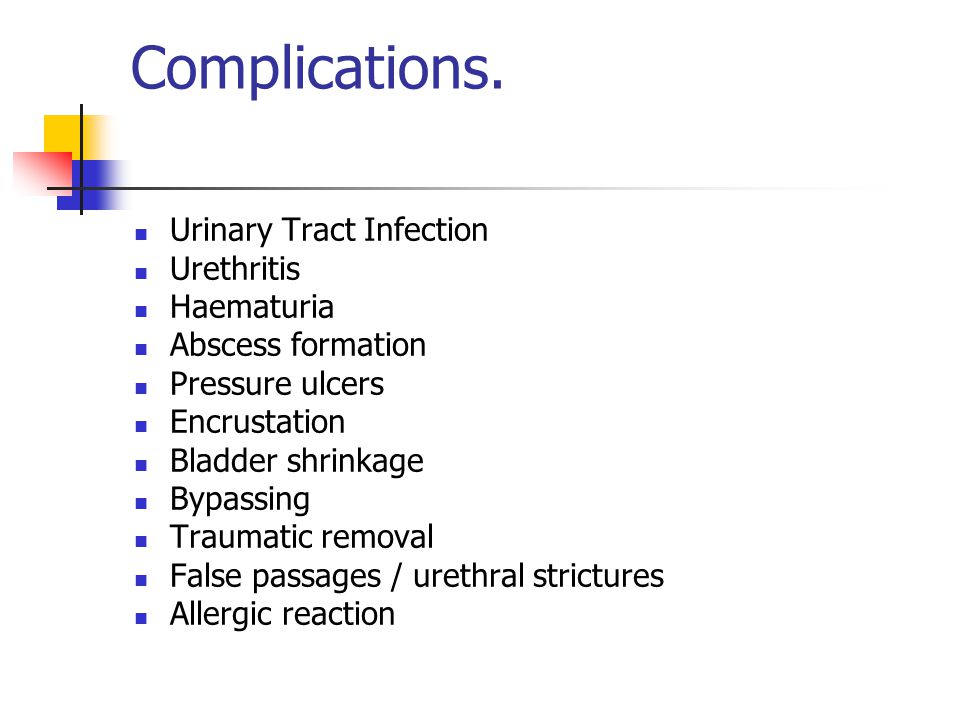 Complications.

- Urinary Tract Infection
- Urethritis
- Haematuria
- Abscess formation
- Pressure ulcers
- Encrustation
- Bladder shrinkage
- Bypassing
- Traumatic removal
- False passages / urethral strictures
- Allergic reaction